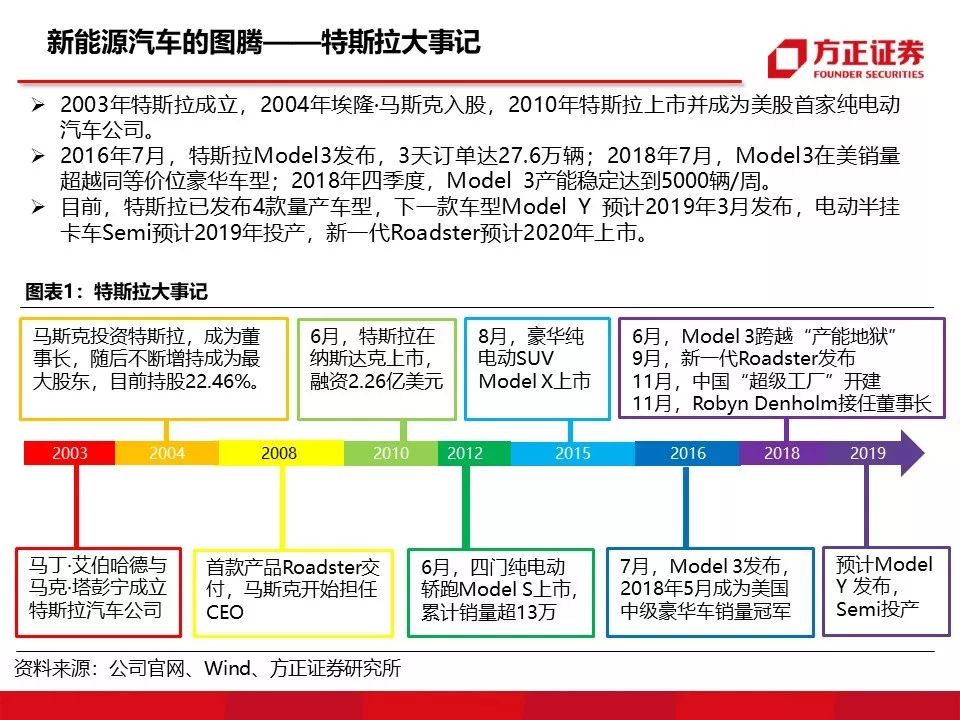 新能源汽车的图腾——特斯拉大事记

方正证券
FOUNDER SECURITIES

➢ 2003年特斯拉成立，2004年埃隆·马斯克入股，2010年特斯拉上市并成为美股首家纯电动汽车公司。
➢ 2016年7月，特斯拉Model3发布，3天订单达27.6万辆；2018年7月，Model3在美销量超越同等价位豪华车型；2018年四季度，Model 3产能稳定达到5000辆/周。
➢ 目前，特斯拉已发布4款量产车型，下一款车型Model Y 预计2019年3月发布，电动半挂卡车Semi预计2019年投产，新一代Roadster预计2020年上市。

图表1：特斯拉大事记

马斯克投资特斯拉，成为董事长，随后不断增持成为最大股东，目前持股22.46%。

6月，特斯拉在纳斯达克上市，融资2.26亿美元

8月，豪华纯电动SUV Model X上市

6月，Model 3跨越“产能地狱”
9月，新一代Roadster发布
11月，中国“超级工厂”开建
11月，Robyn Denholm接任董事长

2003 2004 2008 2010 2012 2015 2016 2018 2019

马丁·艾伯哈德与马克·塔彭宁成立特斯拉汽车公司

首款产品Roadster交付，马斯克开始担任CEO

6月，四门纯电动轿跑Model S上市，累计销量超13万

7月，Model 3发布，2018年5月成为美国中级豪华车销量冠军

预计Model Y 发布，Semi投产

资料来源：公司官网、Wind、方正证券研究所